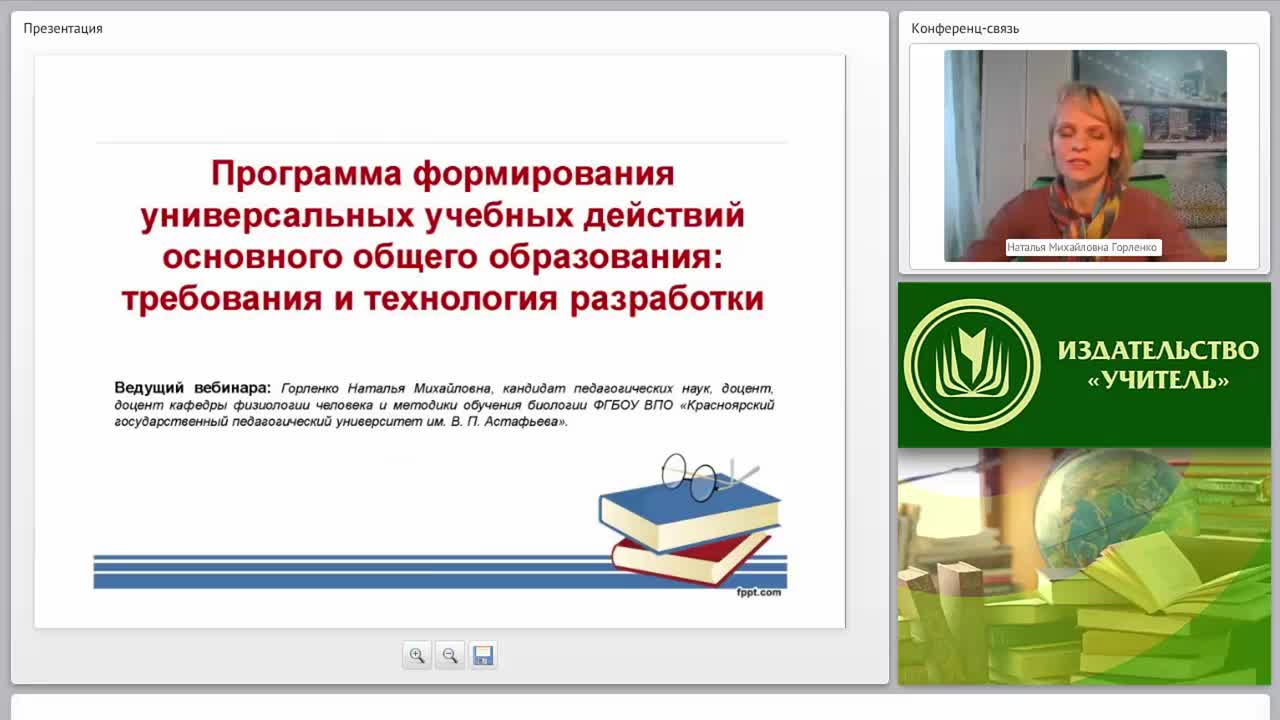 Презентация

Программа формирования универсальных учебных действий основного общего образования: требования и технология разработки

Ведущий вебинара: Горленко Наталья Михайловна, кандидат педагогических наук, доцент, доцент кафедры физиологии человека и методики обучения биологии ФГБОУ ВПО «Красноярский государственный педагогический университет им. В. П. Астафьева».

fppt.com

Конференц-связь

Наталья Михайловна Горленко

ИЗДАТЕЛЬСТВО «УЧИТЕЛЬ»